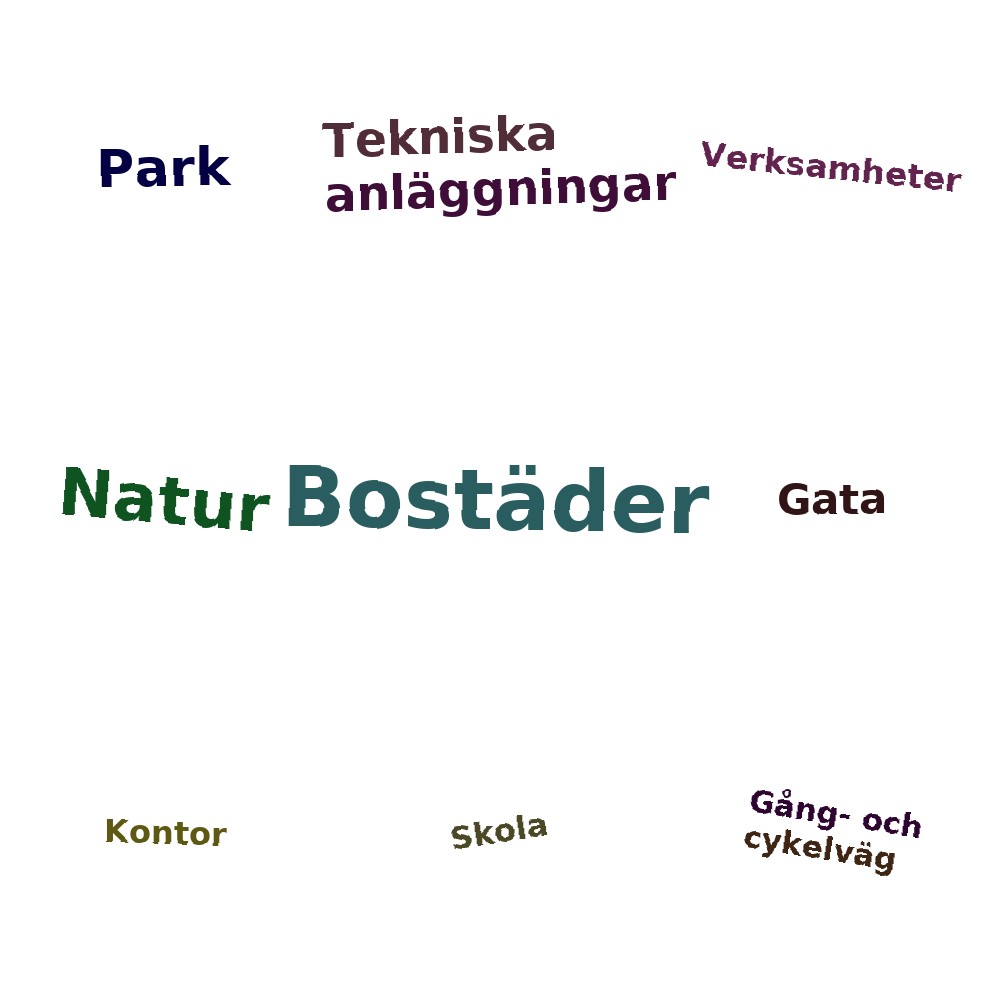 Park

Tekniska anläggningar

Verksamheter

Natur

Bostäder

Gata

Kontor

Skola

Gång- och cykelväg